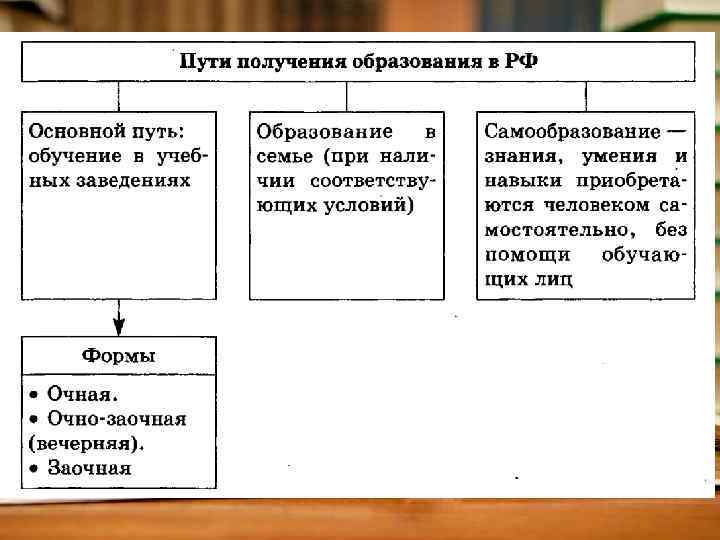 Пути получения образования в РФ

Основной путь: обучение в учебных заведениях

Образование в семье (при наличии соответствующих условий)

Самообразование — знания, умения и навыки приобретаются человеком самостоятельно, без помощи обучающих лиц

Формы

• Очная.
• Очно-заочная (вечерняя).
• Заочная